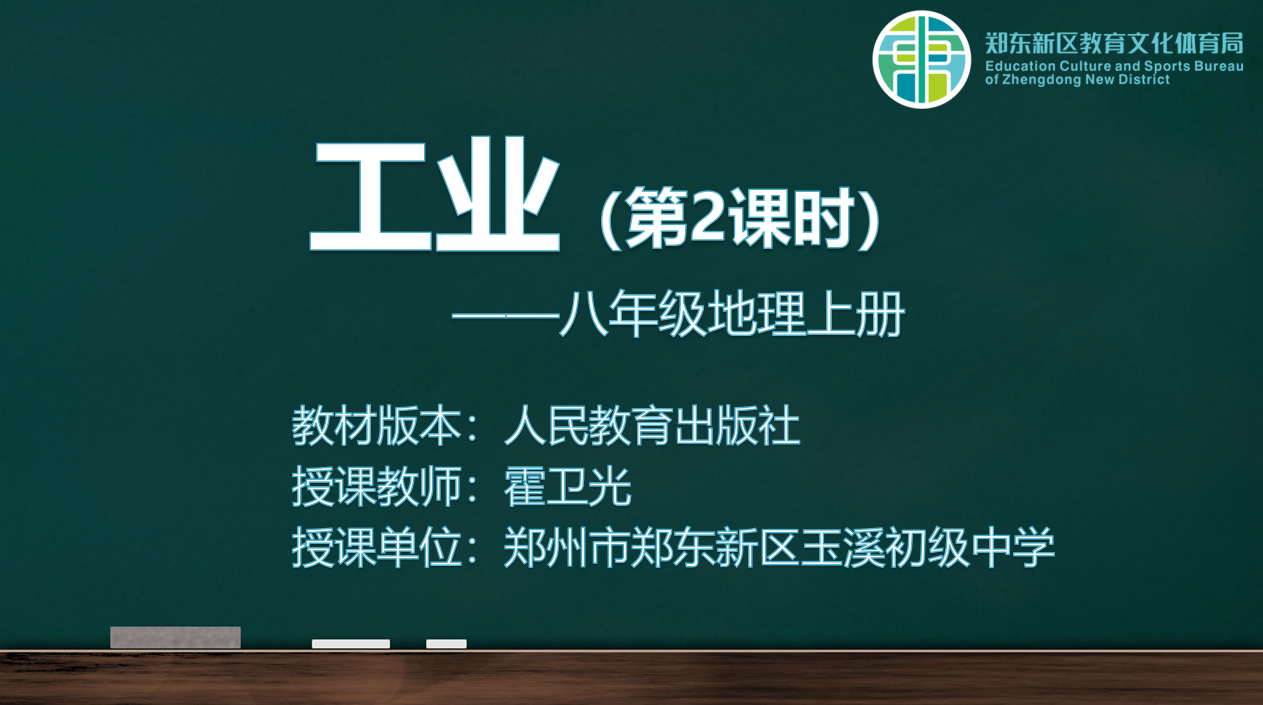 郑东新区教育文化体育局
Education Culture and Sports Bureau of Zhengdong New District

工业（第2课时）

——八年级地理上册

教材版本：人民教育出版社
授课教师：霍卫光
授课单位：郑州市郑东新区玉溪初级中学